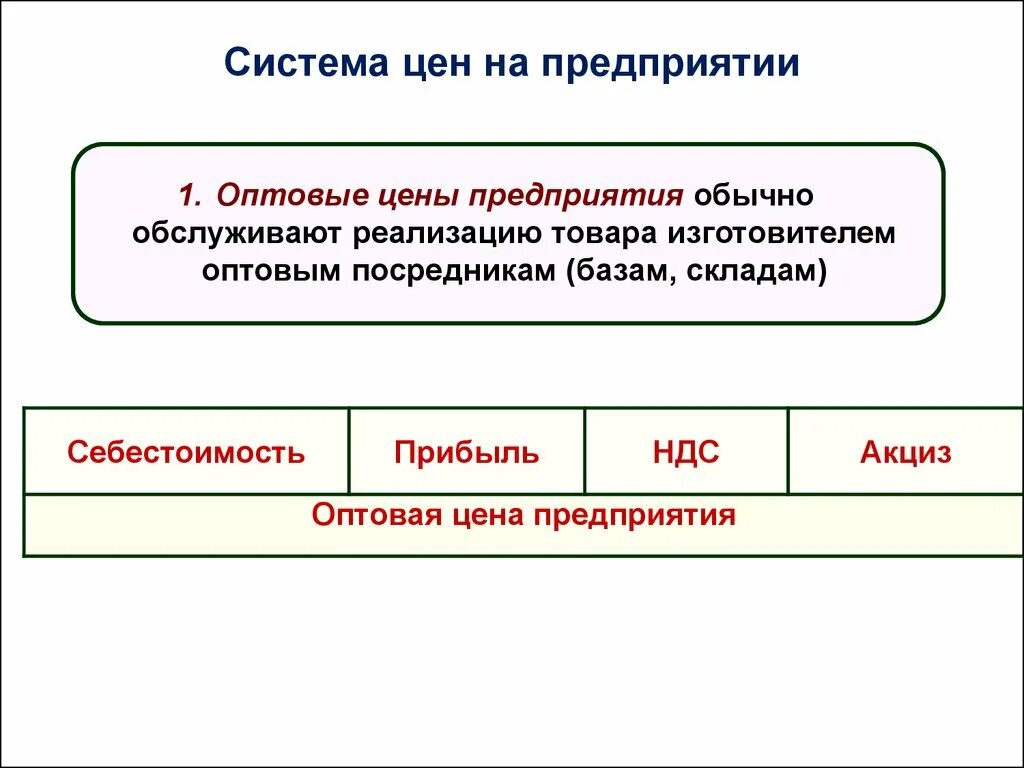 Система цен на предприятии

1. Оптовые цены предприятия обычно обслуживают реализацию товара изготовителем оптовым посредникам (базам, складам)

| Себестоимость | Прибыль | НДС | Акциз |
|---|---|---|---|
| Оптовая цена предприятия | | | |